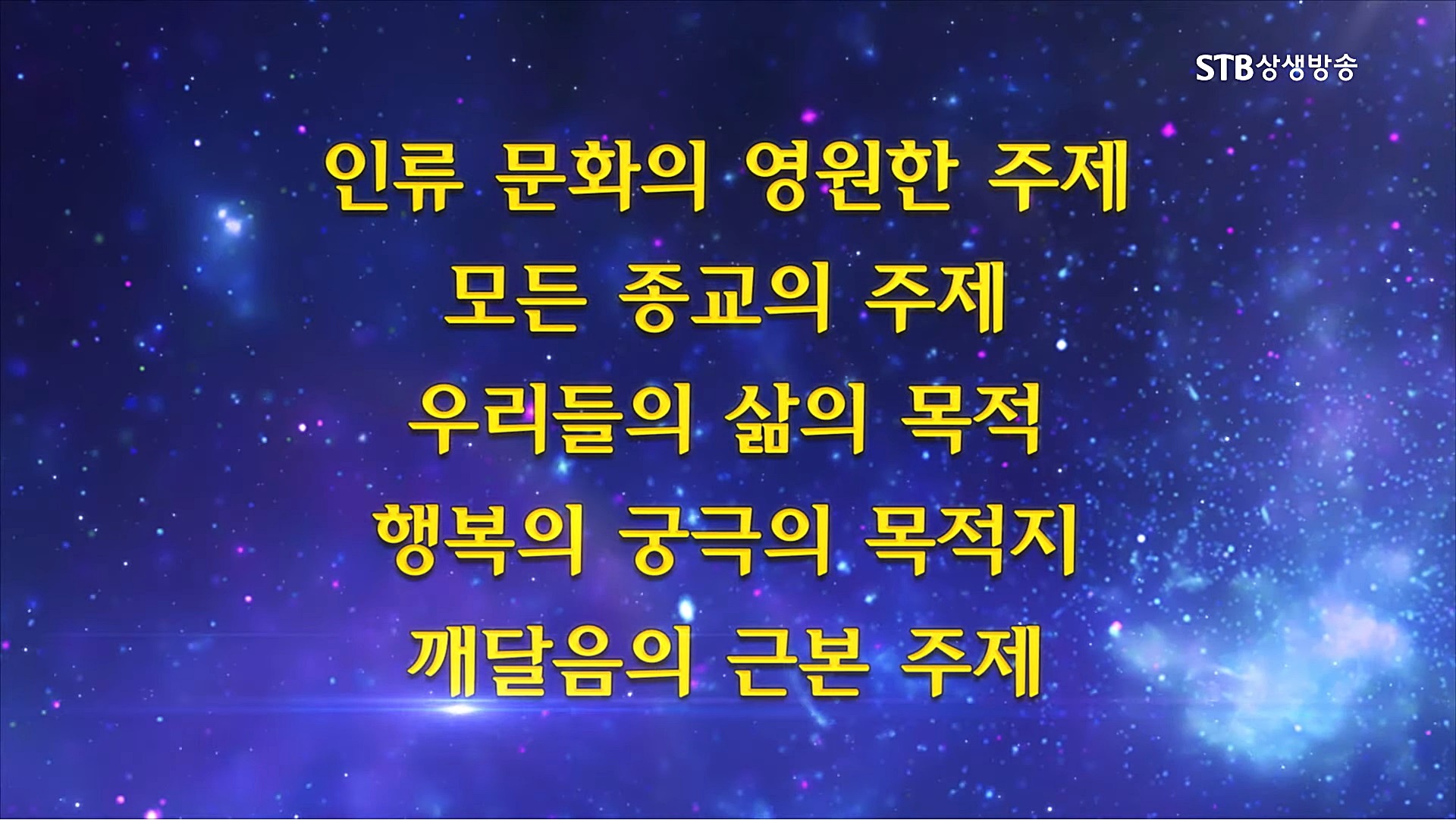 STB상생방송

인류 문화의 영원한 주제
모든 종교의 주제
우리들의 삶의 목적
행복의 궁극의 목적지
깨달음의 근본 주제